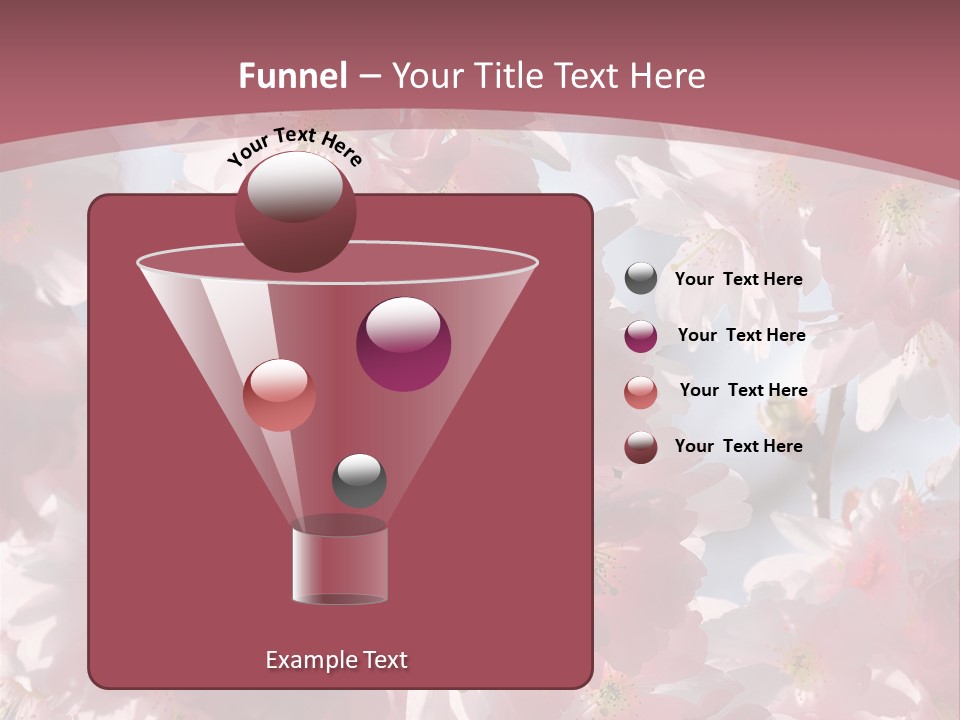 Funnel – Your Title Text Here

Your Text Here

Your Text Here

Your Text Here

Your Text Here

Your Text Here

Example Text